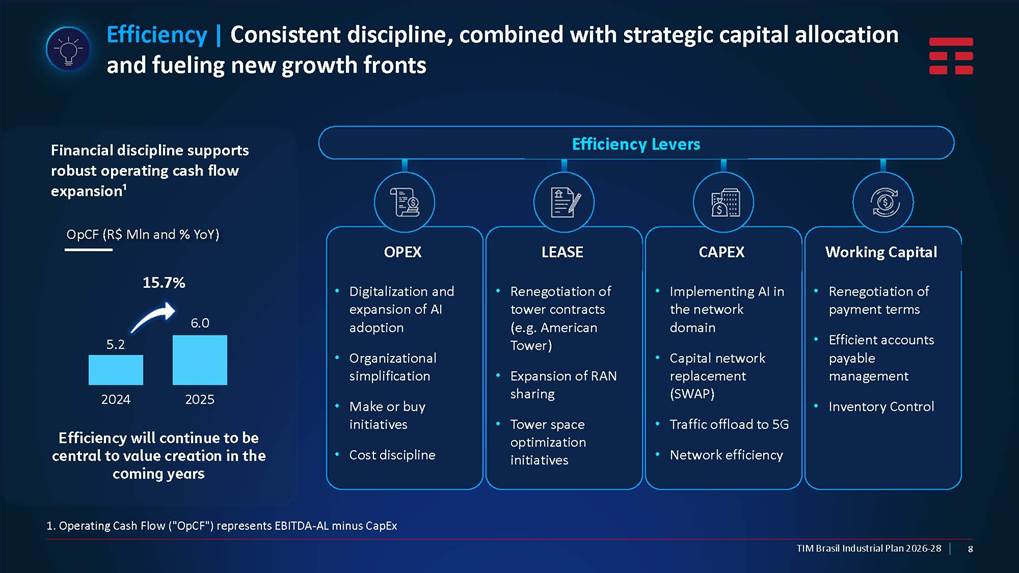 Efficiency | Consistent discipline, combined with strategic capital allocation and fueling new growth fronts

Financial discipline supports robust operating cash flow expansion¹

OpCF (R$ Mln and % YoY)

15.7%

5.2

6.0

2024

2025

Efficiency will continue to be central to value creation in the coming years

Efficiency Levers

OPEX

• Digitalization and expansion of AI adoption

• Organizational simplification

• Make or buy initiatives

• Cost discipline

LEASE

• Renegotiation of tower contracts (e.g. American Tower)

• Expansion of RAN sharing

• Tower space optimization initiatives

CAPEX

• Implementing AI in the network domain

• Capital network replacement (SWAP)

• Traffic offload to 5G

• Network efficiency

Working Capital

• Renegotiation of payment terms

• Efficient accounts payable management

• Inventory Control

1. Operating Cash Flow ("OpCF") represents EBITDA-AL minus CapEx

TIM Brasil Industrial Plan 2026-28 | 8